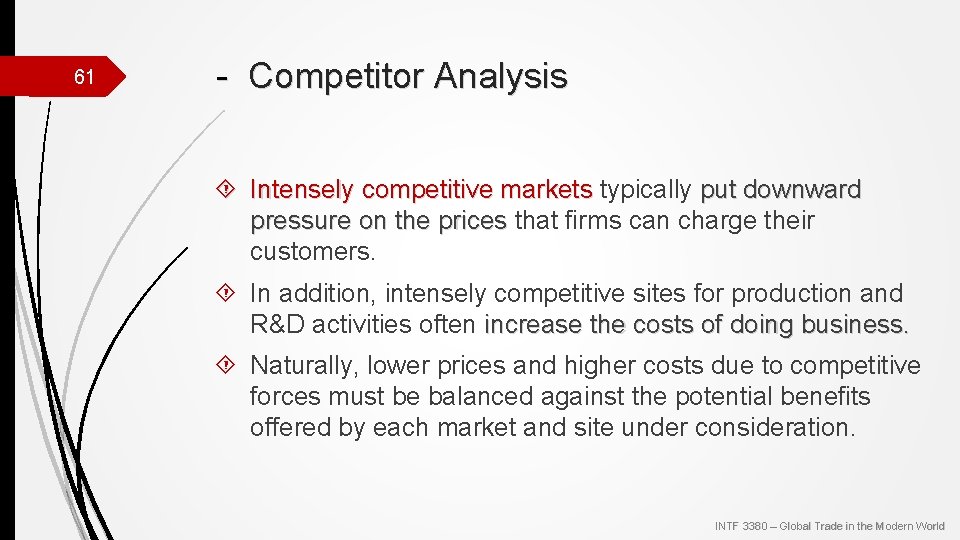 61

- Competitor Analysis

Intensely competitive markets typically put downward pressure on the prices that firms can charge their customers.

In addition, intensely competitive sites for production and R&D activities often increase the costs of doing business.

Naturally, lower prices and higher costs due to competitive forces must be balanced against the potential benefits offered by each market and site under consideration.

INTF 3380 – Global Trade in the Modern World